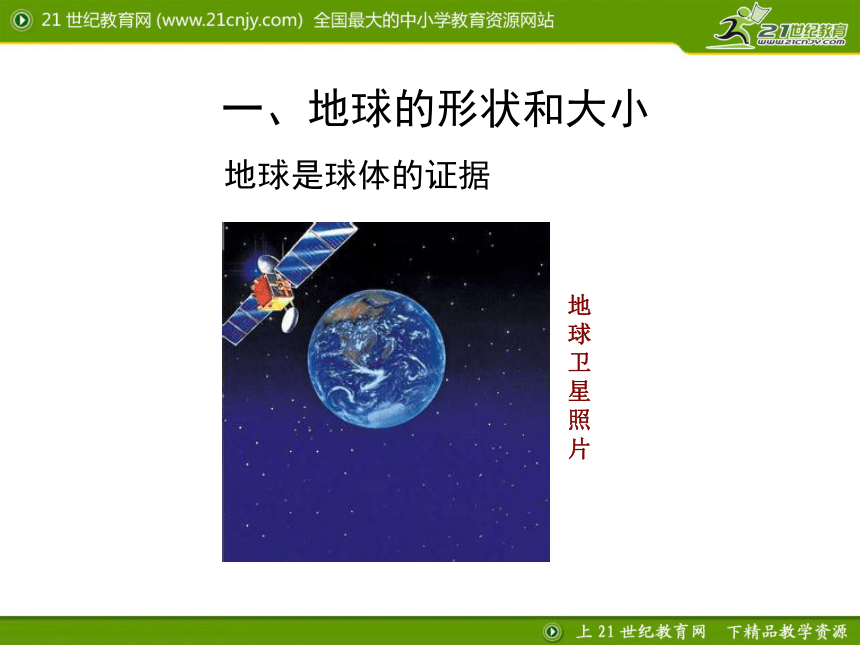 21 世纪教育网 (www.21cnjy.com) 全国最大的中小学教育资源网站

21世纪教育
www.21cnjy.com

一、地球的形状和大小

地球是球体的证据

地球卫星照片

上 21 世纪教育网 下精品教学资源